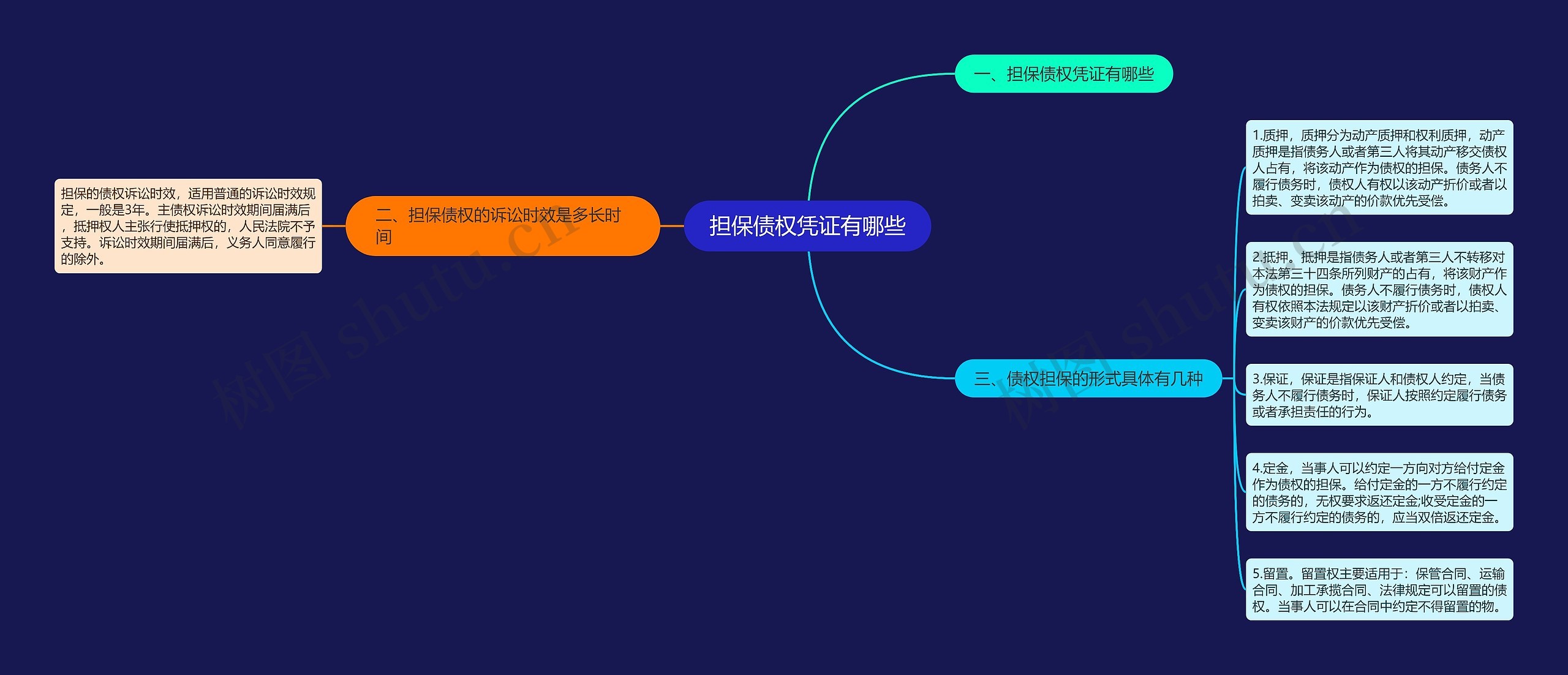 担保债权凭证有哪些

一、担保债权凭证有哪些

二、担保债权的诉讼时效是多长时间

担保的债权诉讼时效，适用普通的诉讼时效规定，一般是3年。主债权诉讼时效期间届满后，抵押权人主张行使抵押权的，人民法院不予支持。诉讼时效期间届满后，义务人同意履行的除外。

三、债权担保的形式具体有几种

1.质押，质押分为动产质押和权利质押，动产质押是指债务人或者第三人将其动产移交债权人占有，将该动产作为债权的担保。债务人不履行债务时，债权人有权以该动产折价或者以拍卖、变卖该动产的价款优先受偿。

2.抵押。抵押是指债务人或者第三人不转移对本法第三十四条所列财产的占有，将该财产作为债权的担保。债务人不履行债务时，债权人有权依照本法规定以该财产折价或者以拍卖、变卖该财产的价款优先受偿。

3.保证，保证是指保证人和债权人约定，当债务人不履行债务时，保证人按照约定履行债务或者承担责任的行为。

4.定金，当事人可以约定一方向对方给付定金作为债权的担保。给付定金的一方不履行约定的债务的，无权要求返还定金;收受定金的一方不履行约定的债务的，应当双倍返还定金。

5.留置。留置权主要适用于：保管合同、运输合同、加工承揽合同、法律规定可以留置的债权。当事人可以在合同中约定不得留置的物。

树图 shutu.cn

树图 shutu.cn